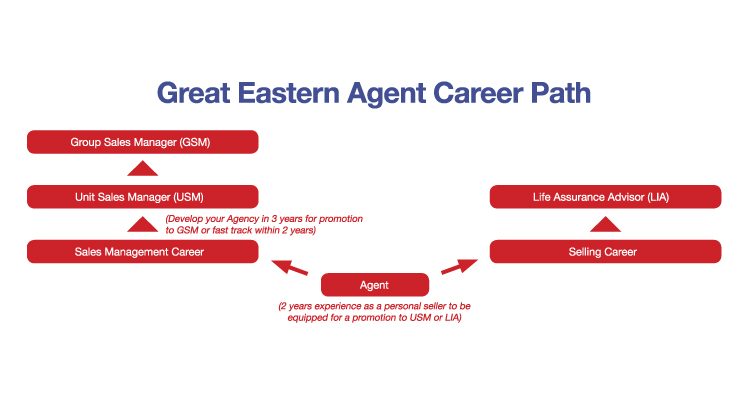 Great Eastern Agent Career Path

Group Sales Manager (GSM)

Unit Sales Manager (USM)

(Develop your Agency in 3 years for promotion to GSM or fast track within 2 years)

Sales Management Career

Life Assurance Advisor (LIA)

Selling Career

Agent

(2 years experience as a personal seller to be equipped for a promotion to USM or LIA)